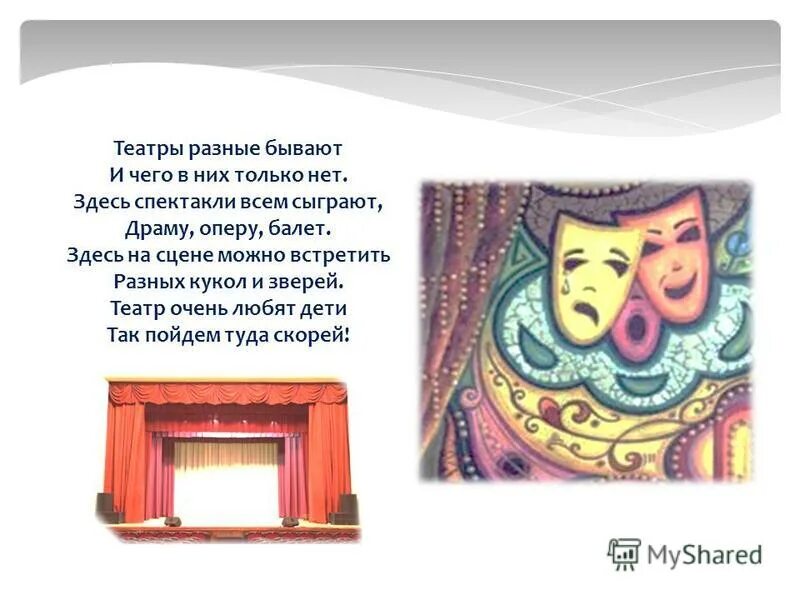 Театры разные бывают
И чего в них только нет.
Здесь спектакли всем сыграют,
Драму, оперу, балет.
Здесь на сцене можно встретить
Разных кукол и зверей.
Театр очень любят дети
Так пойдем туда скорей!

MyShared